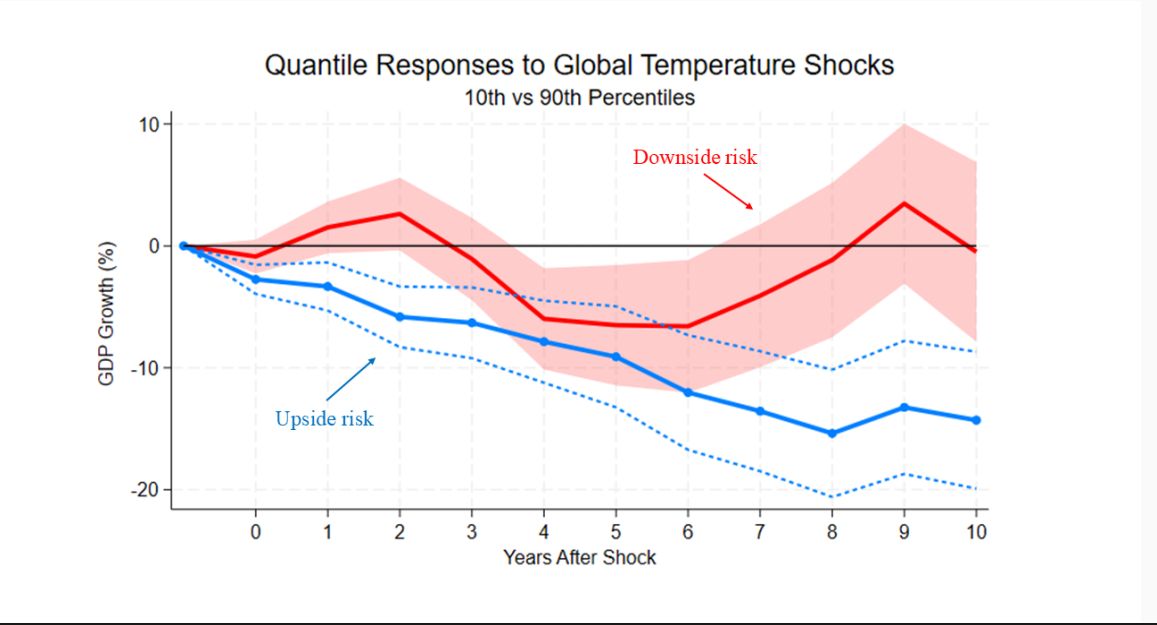 Quantile Responses to Global Temperature Shocks
10th vs 90th Percentiles

Downside risk

Upside risk

GDP Growth (%)

10
0
-10
-20

0 1 2 3 4 5 6 7 8 9 10

Years After Shock